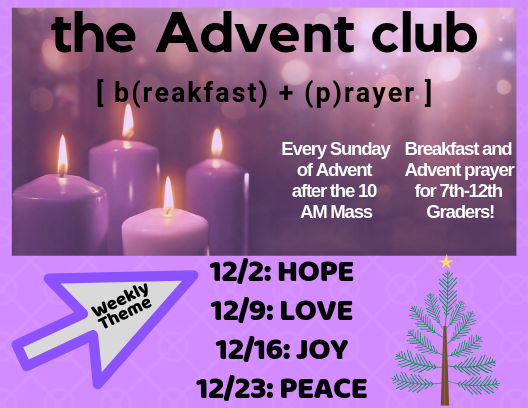 the Advent club

[ b(reakfast) + (p)rayer ]

Every Sunday of Advent after the 10 AM Mass

Breakfast and Advent prayer for 7th-12th Graders!

Weekly Theme

12/2: HOPE

12/9: LOVE

12/16: JOY

12/23: PEACE